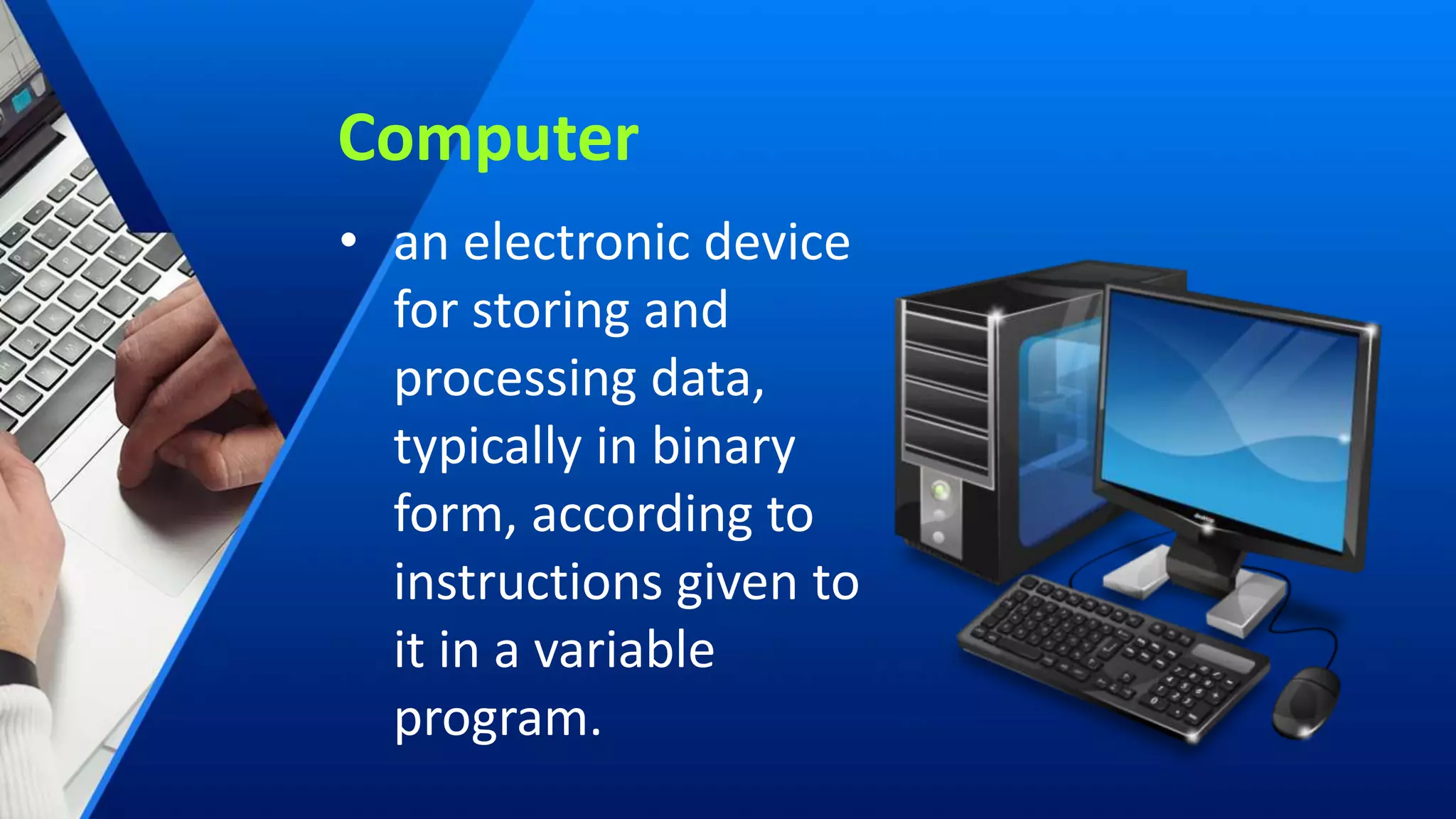 Computer

• an electronic device for storing and processing data, typically in binary form, according to instructions given to it in a variable program.